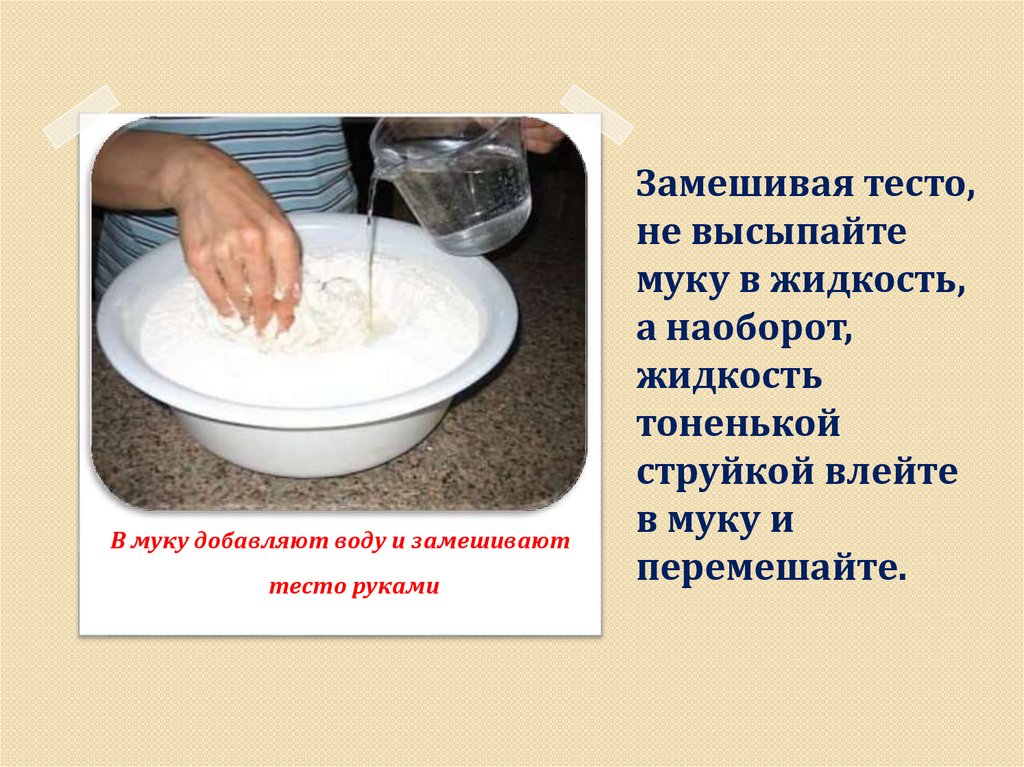 В муку добавляют воду и замешивают тесто руками

Замешивая тесто, не высыпайте муку в жидкость, а наоборот, жидкость тоненькой струйкой влейте в муку и перемешайте.